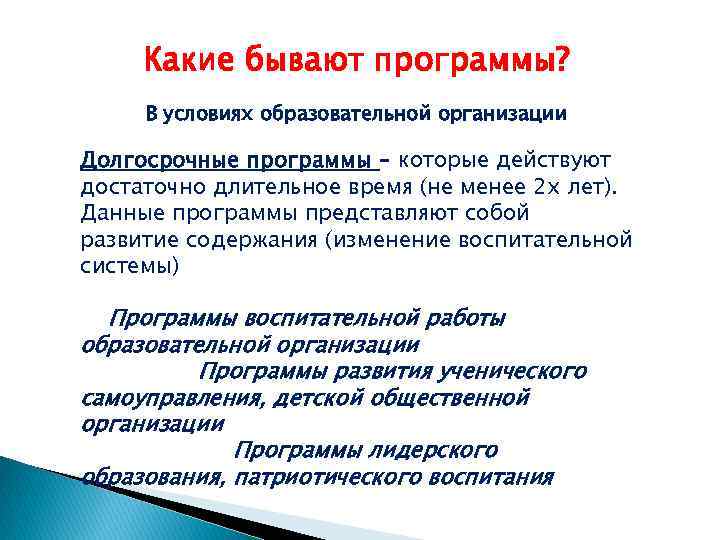 Какие бывают программы?

В условиях образовательной организации

Долгосрочные программы – которые действуют достаточно длительное время (не менее 2х лет). Данные программы представляют собой развитие содержания (изменение воспитательной системы)

Программы воспитательной работы образовательной организации

Программы развития ученического самоуправления, детской общественной организации

Программы лидерского образования, патриотического воспитания